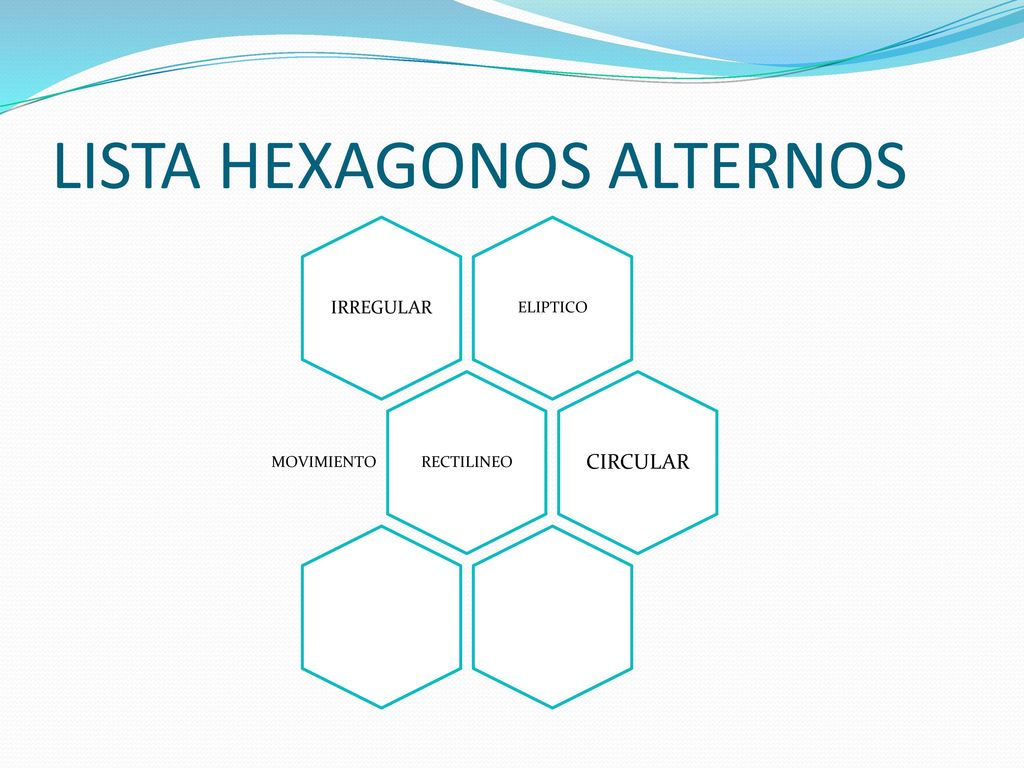 LISTA HEXAGONOS ALTERNOS

IRREGULAR

ELIPTICO

MOVIMIENTO

RECTILINEO

CIRCULAR